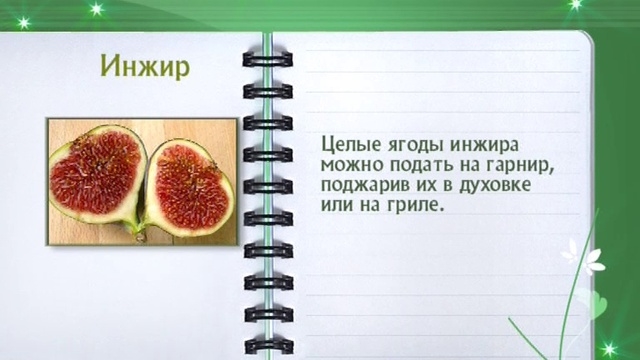 Инжир

Целые ягоды инжира можно подать на гарнир, поджарив их в духовке или на гриле.